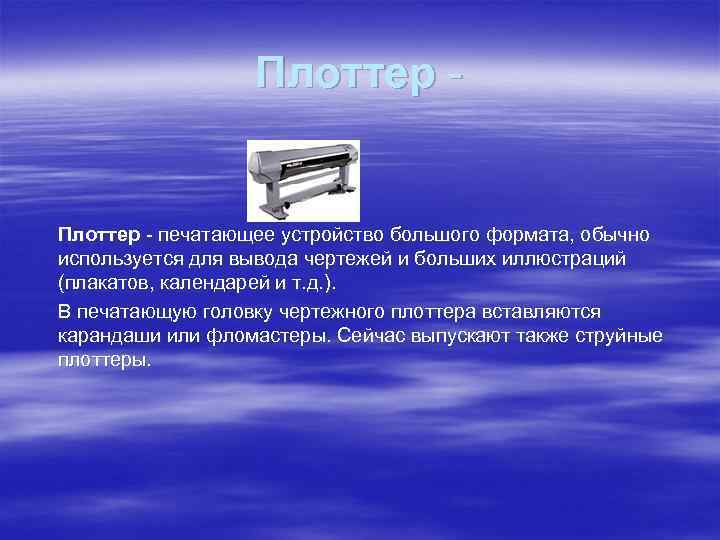 Плоттер -

Плоттер - печатающее устройство большого формата, обычно используется для вывода чертежей и больших иллюстраций (плакатов, календарей и т.д.).

В печатающую головку чертежного плоттера вставляются карандаши или фломастеры. Сейчас выпускают также струйные плоттеры.